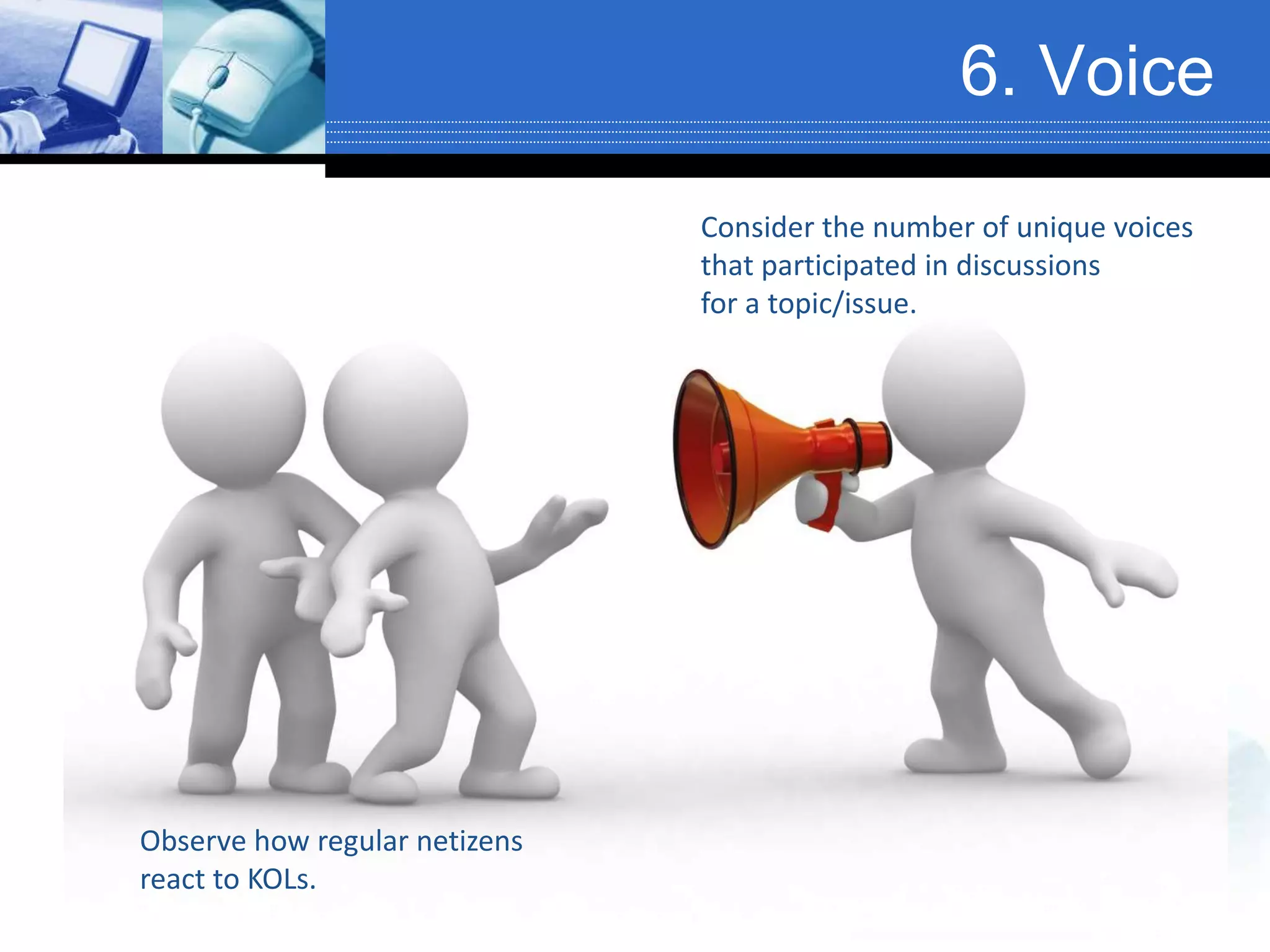 6. Voice

Consider the number of unique voices that participated in discussions for a topic/issue.

Observe how regular netizens react to KOLs.